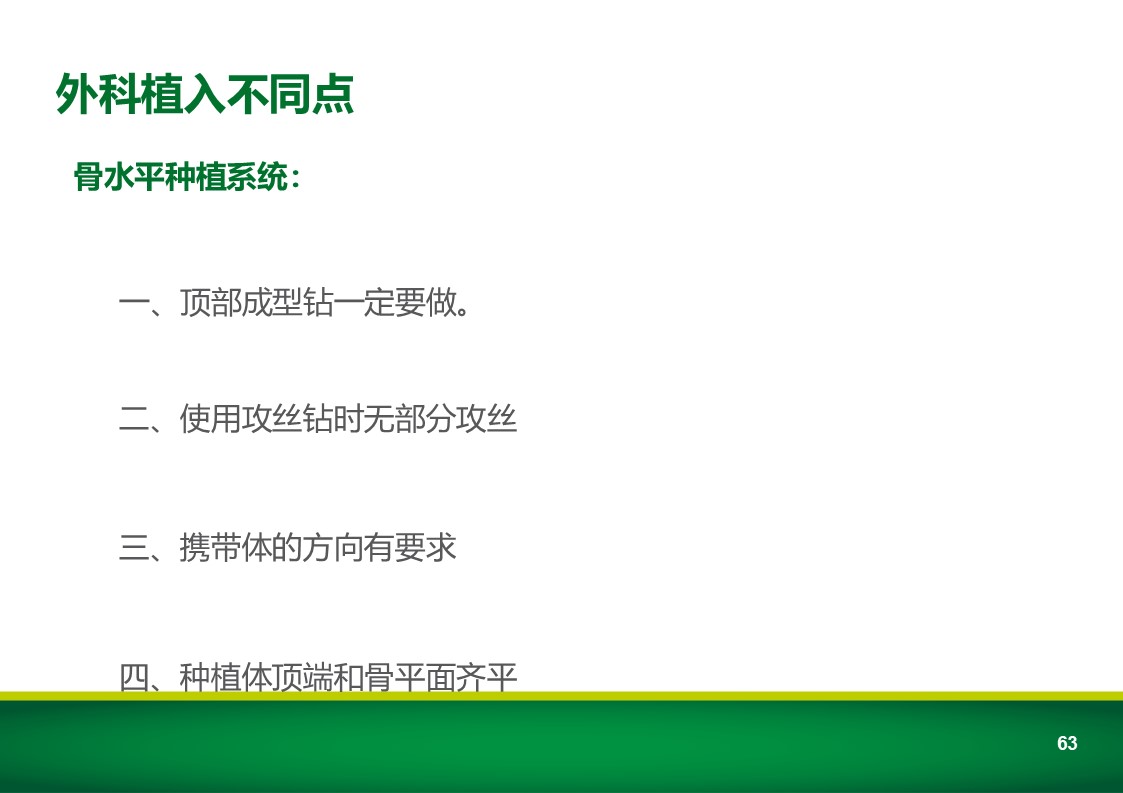 外科植入不同点

骨水平种植系统：

一、顶部成型钻一定要做。

二、使用攻丝钻时无部分攻丝

三、携带体的方向有要求

四、种植体顶端和骨平面齐平

63